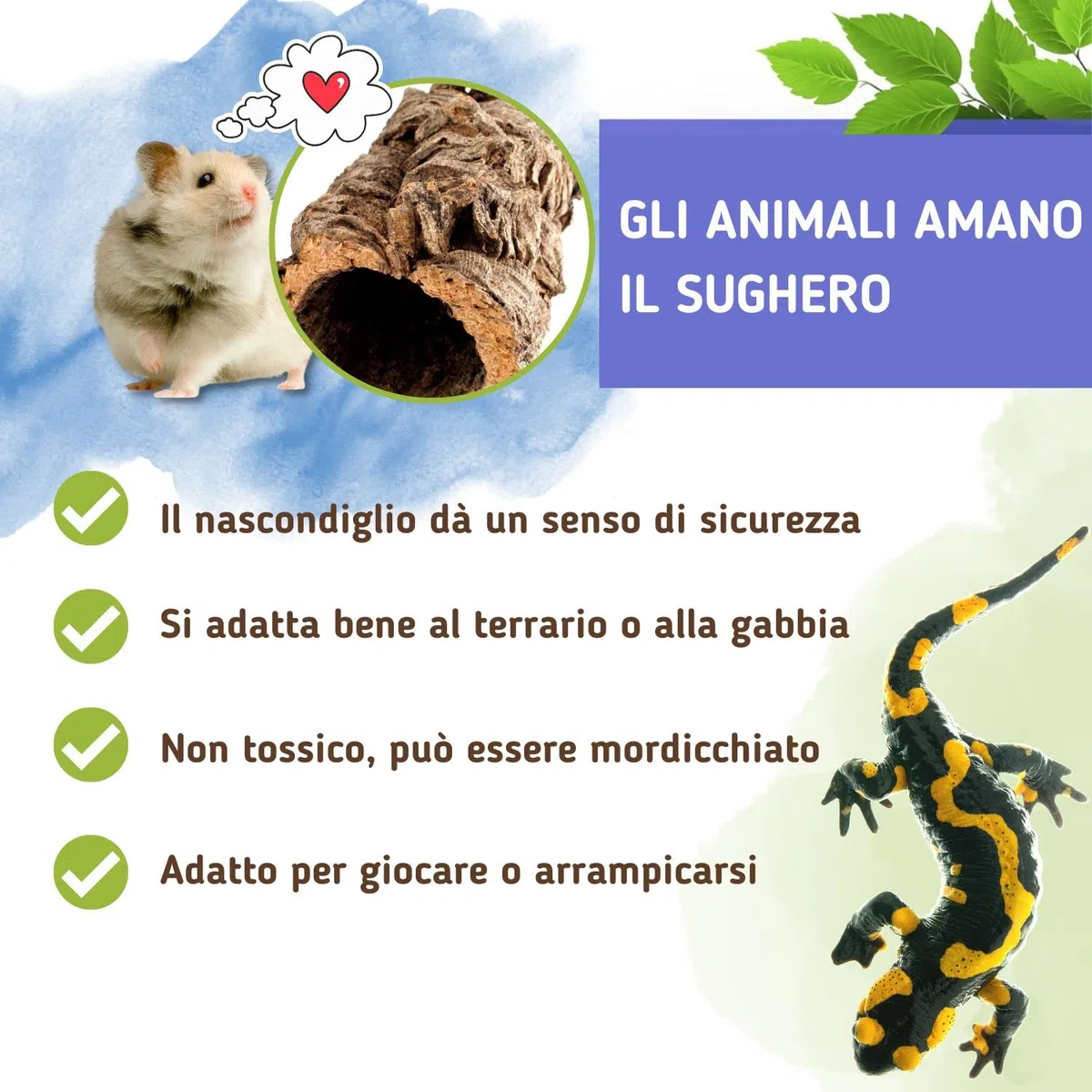 GLI ANIMALI AMANO IL SUGHERO

Il nascondiglio dà un senso di sicurezza

Si adatta bene al terrario o alla gabbia

Non tossico, può essere mordicchiato

Adatto per giocare o arrampicarsi